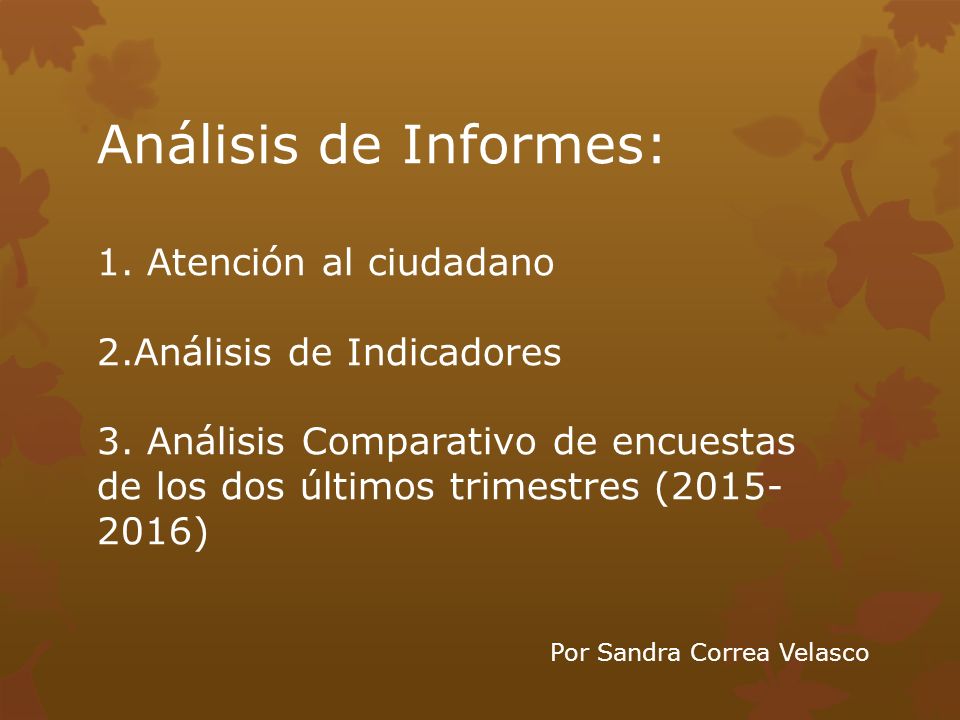 Análisis de Informes:

1. Atención al ciudadano

2.Análisis de Indicadores

3. Análisis Comparativo de encuestas de los dos últimos trimestres (2015-2016)

Por Sandra Correa Velasco